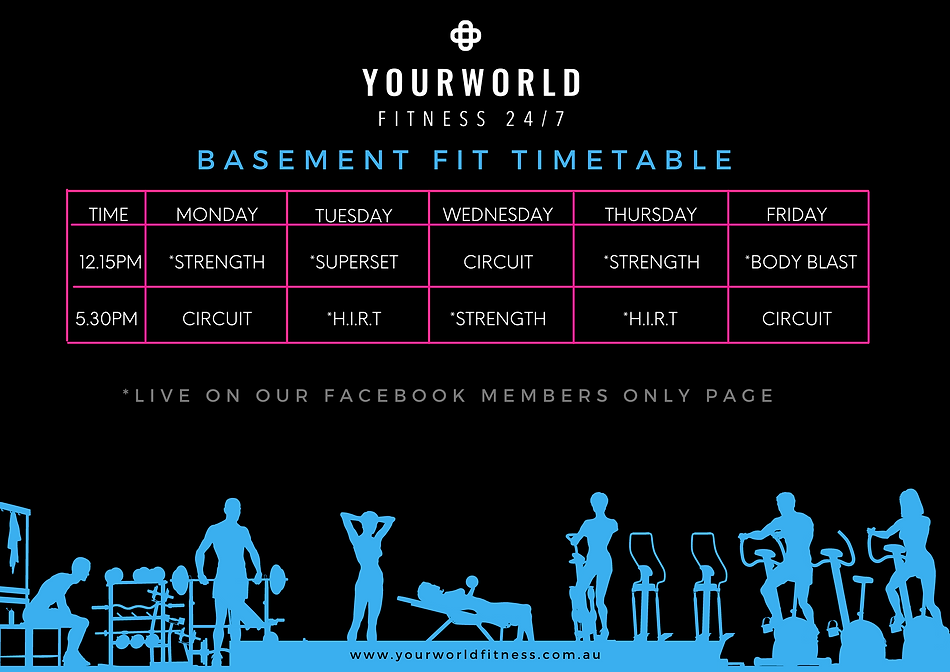 YOURWORLD
FITNESS 24/7

BASEMENT FIT TIMETABLE

| TIME | MONDAY | TUESDAY | WEDNESDAY | THURSDAY | FRIDAY |
|---|---|---|---|---|---|
| 12.15PM | *STRENGTH | *SUPERSET | CIRCUIT | *STRENGTH | *BODY BLAST |
| 5.30PM | CIRCUIT | *H.I.R.T | *STRENGTH | *H.I.R.T | CIRCUIT |

*LIVE ON OUR FACEBOOK MEMBERS ONLY PAGE

www.yourworldfitness.com.au